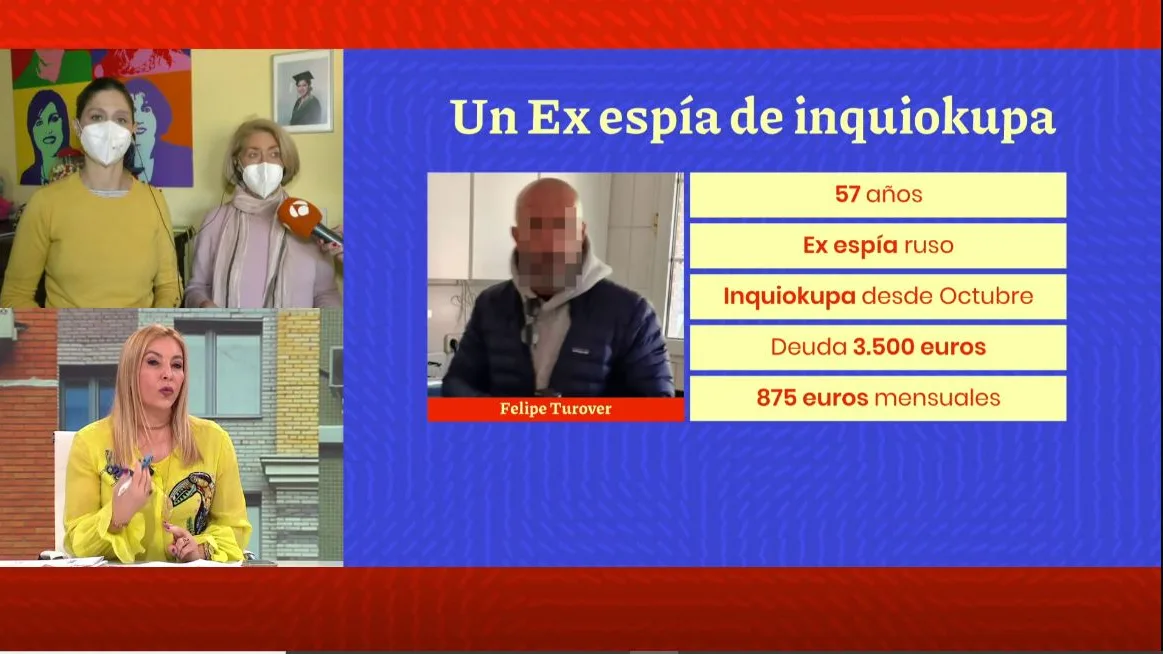 Un Ex espía de inquiokupa

Felipe Turover

57 años

Ex espía ruso

Inquiokupa desde Octubre

Deuda 3.500 euros

875 euros mensuales